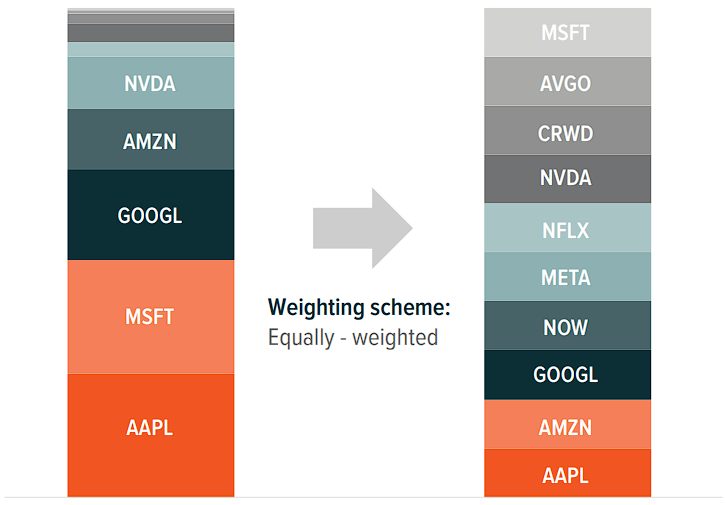 NVDA
AMZN
GOOGL
MSFT
AAPL

Weighting scheme:
Equally - weighted

MSFT
AVGO
CRWD
NVDA
NFLX
META
NOW
GOOGL
AMZN
AAPL